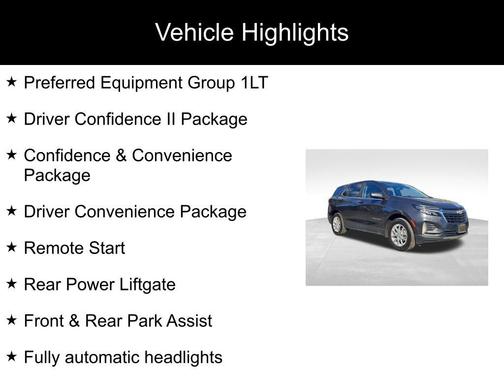 Vehicle Highlights

★ Preferred Equipment Group 1LT

★ Driver Confidence II Package

★ Confidence & Convenience Package

★ Driver Convenience Package

★ Remote Start

★ Rear Power Liftgate

★ Front & Rear Park Assist

★ Fully automatic headlights